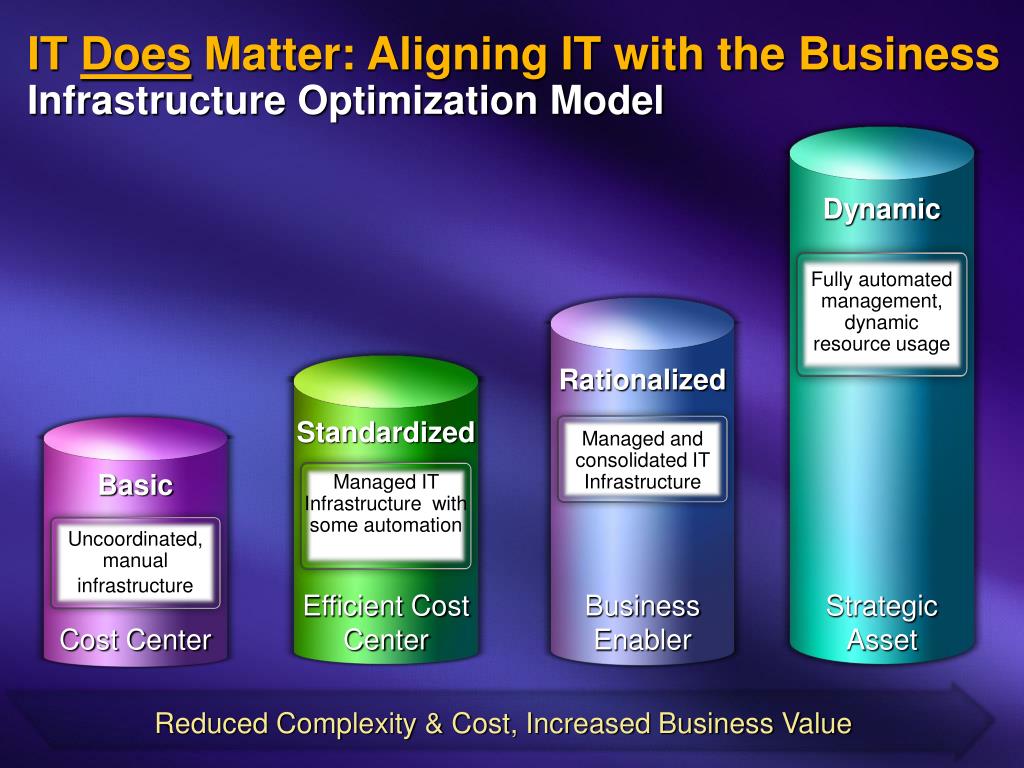 IT Does Matter: Aligning IT with the Business
Infrastructure Optimization Model

Basic
Uncoordinated, manual infrastructure
Cost Center

Standardized
Managed IT Infrastructure with some automation
Efficient Cost Center

Rationalized
Managed and consolidated IT Infrastructure
Business Enabler

Dynamic
Fully automated management, dynamic resource usage
Strategic Asset

Reduced Complexity & Cost, Increased Business Value